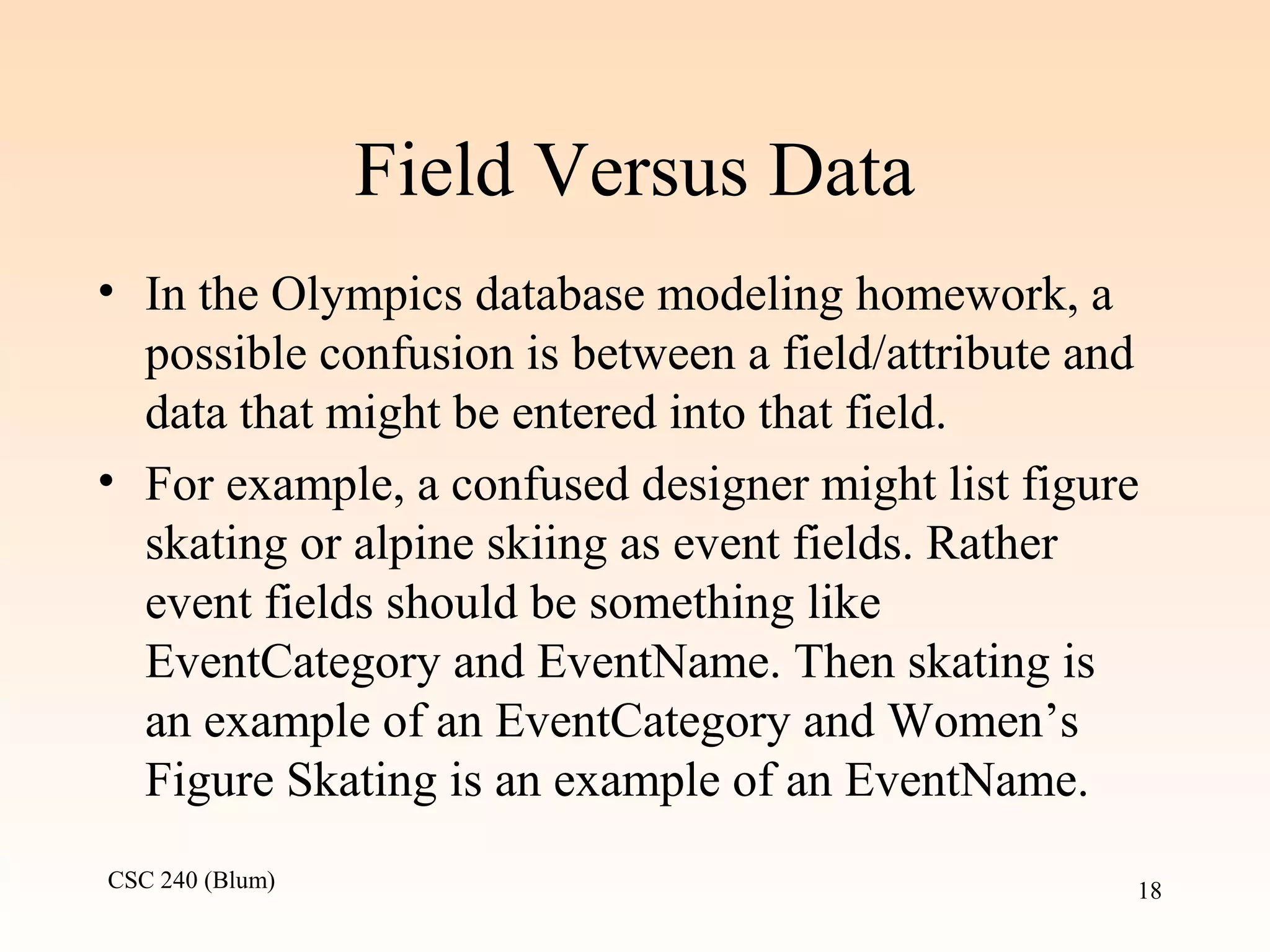 Field Versus Data

• In the Olympics database modeling homework, a possible confusion is between a field/attribute and data that might be entered into that field.

• For example, a confused designer might list figure skating or alpine skiing as event fields. Rather event fields should be something like EventCategory and EventName. Then skating is an example of an EventCategory and Women’s Figure Skating is an example of an EventName.

CSC 240 (Blum)

18